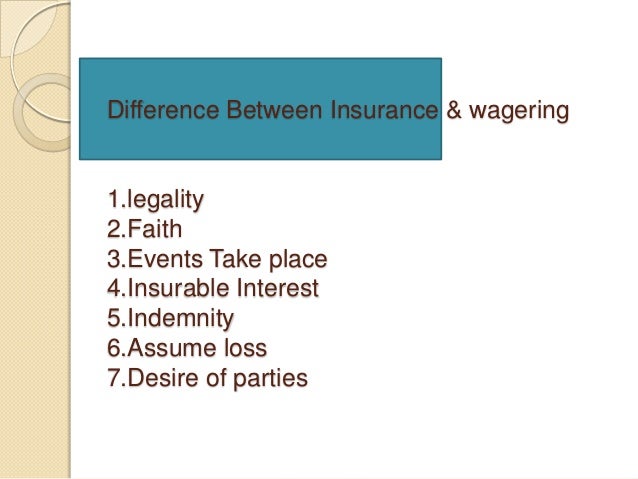 Difference Between Insurance & wagering

1.legality
2.Faith
3.Events Take place
4.Insurable Interest
5.Indemnity
6.Assume loss
7.Desire of parties